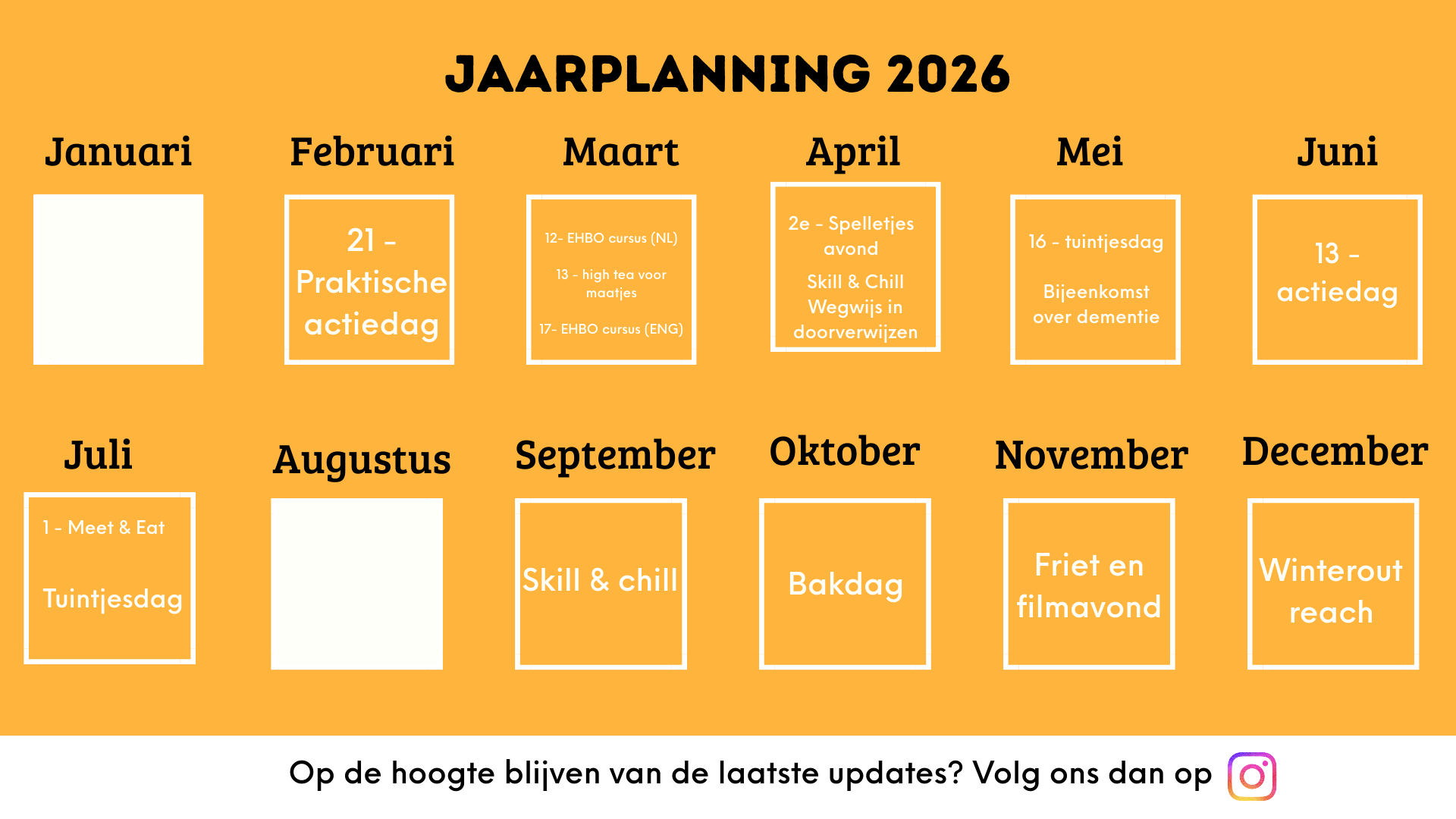 JAARPLANNING 2026

Januari

Februari

21 - Praktische actiedag

Maart

12- EHBO cursus (NL)

13 - high tea voor maatjes

17- EHBO cursus (ENG)

April

2e - Spelletjes avond

Skill & Chill Wegwijs in doorverwijzen

Mei

16 - tuintjesdag

Bijeenkomst over dementie

Juni

13 - actiedag

Juli

1 - Meet & Eat

Tuintjesdag

Augustus

September

Skill & chill

Oktober

Bakdag

November

Friet en filmavond

December

Winterout reach

Op de hoogte blijven van de laatste updates? Volg ons dan op